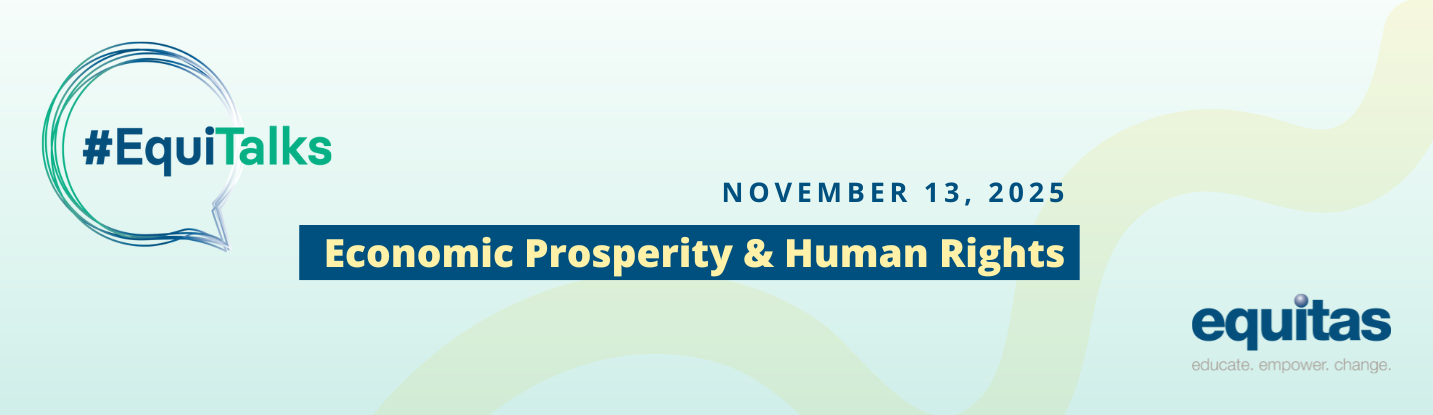 #EquiTalks

NOVEMBER 13, 2025

Economic Prosperity & Human Rights

equitas
educate. empower. change.